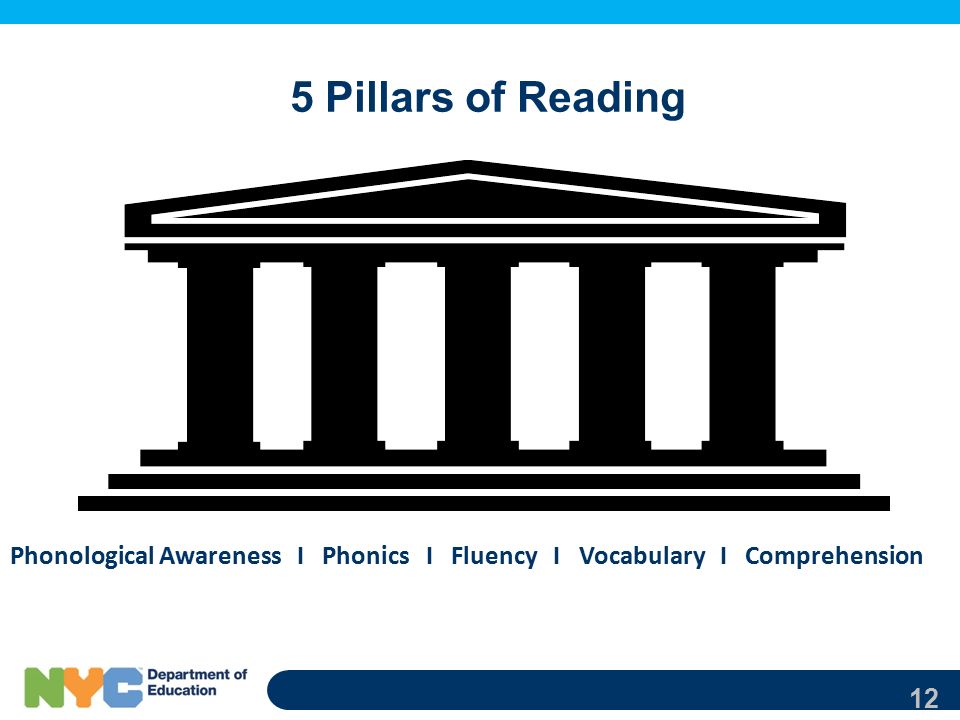 5 Pillars of Reading

Phonological Awareness I Phonics I Fluency I Vocabulary I Comprehension

NYC Department of Education

12